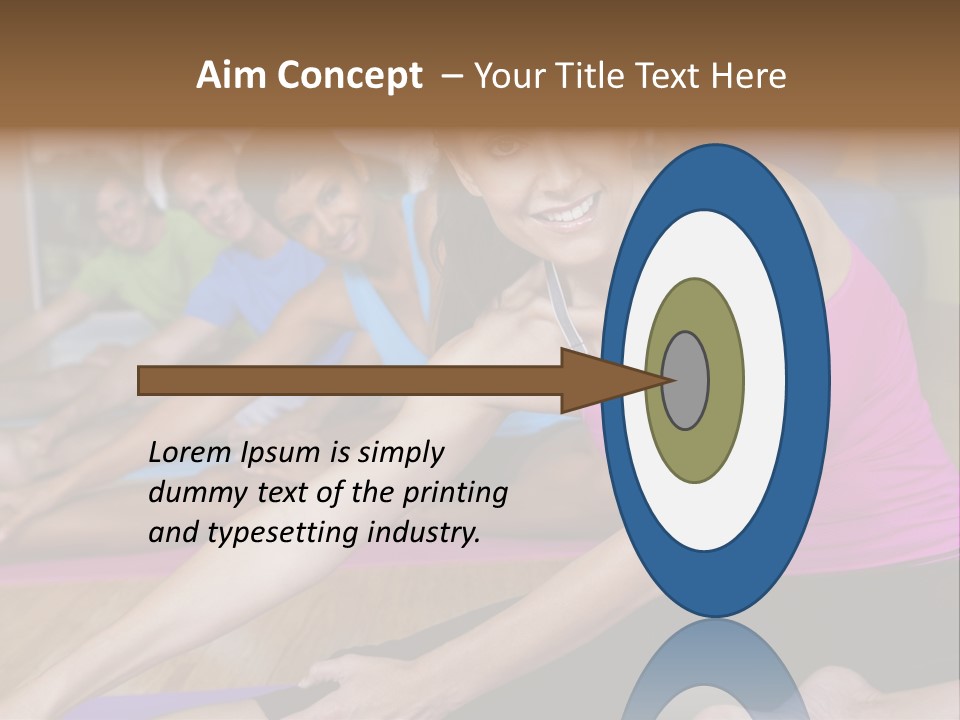 Aim Concept – Your Title Text Here

Lorem Ipsum is simply dummy text of the printing and typesetting industry.